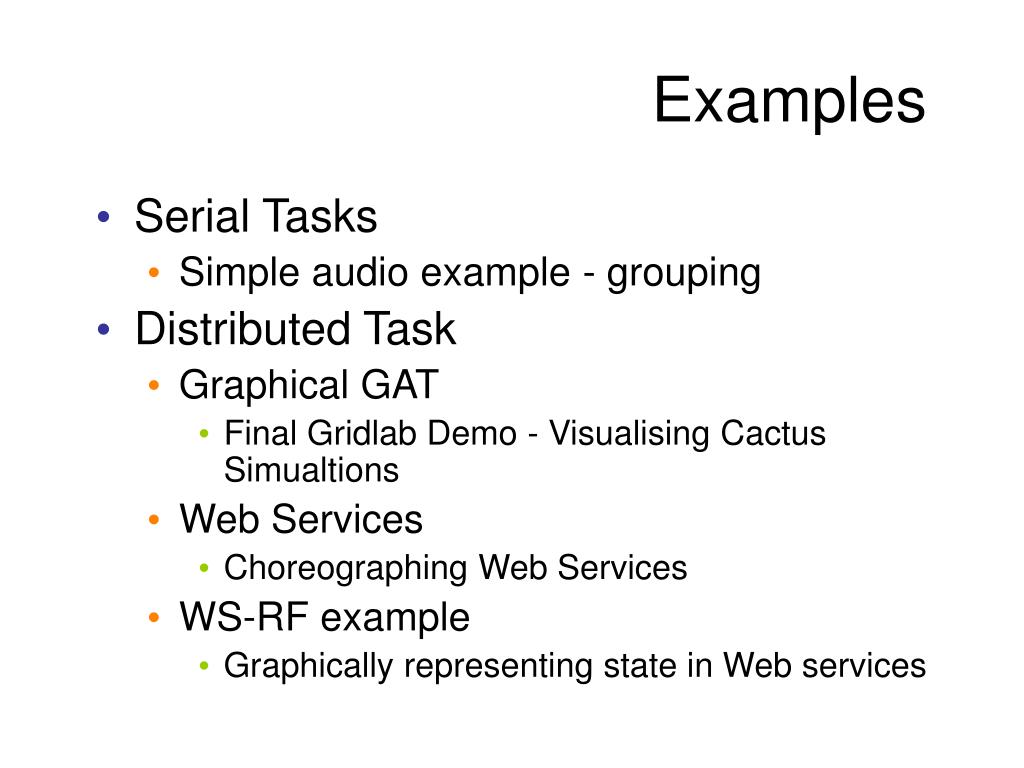 Examples

• Serial Tasks
  • Simple audio example - grouping
• Distributed Task
  • Graphical GAT
    • Final Gridlab Demo - Visualising Cactus Simualtions
  • Web Services
    • Choreographing Web Services
  • WS-RF example
    • Graphically representing state in Web services